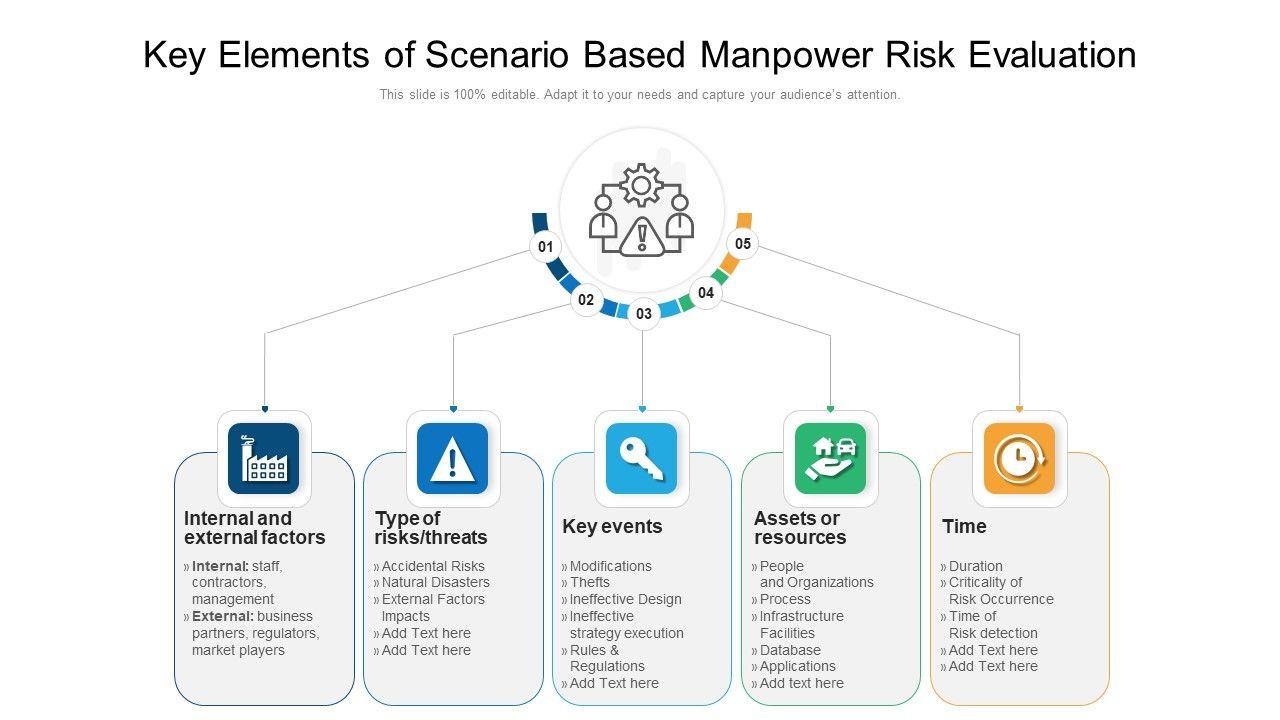 Key Elements of Scenario Based Manpower Risk Evaluation

This slide is 100% editable. Adapt it to your needs and capture your audience's attention.

01

02

03

04

05

Internal and external factors

» Internal: staff, contractors, management
» External: business partners, regulators, market players

Type of risks/threats

» Accidental Risks
» Natural Disasters
» External Factors Impacts
» Add Text here
» Add Text here

Key events

» Modifications
» Thefts
» Ineffective Design
» Ineffective strategy execution
» Rules & Regulations
» Add Text here

Assets or resources

» People and Organizations
» Process
» Infrastructure Facilities
» Database
» Applications
» Add text here

Time

» Duration
» Criticality of Risk Occurrence
» Time of Risk detection
» Add Text here
» Add Text here